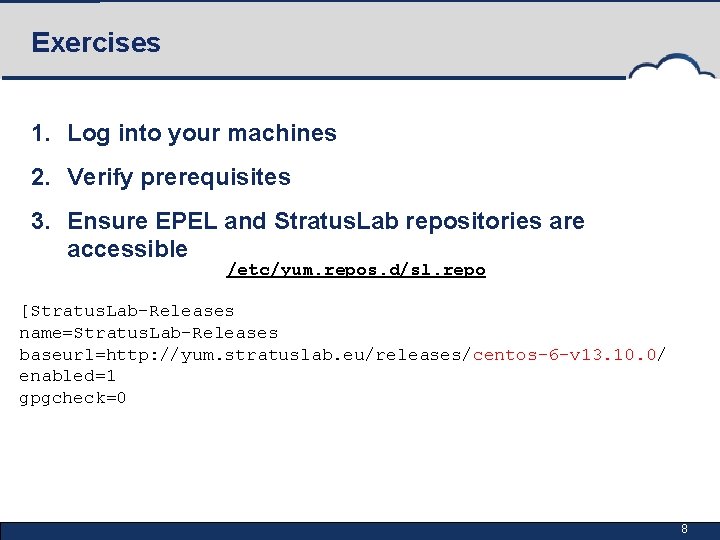 Exercises

1. Log into your machines
2. Verify prerequisites
3. Ensure EPEL and StratusLab repositories are accessible

/etc/yum.repos.d/sl.repo

[StratusLab-Releases
name=StratusLab-Releases
baseurl=http://yum.stratuslab.eu/releases/centos-6-v13.10.0/
enabled=1
gpgcheck=0

8